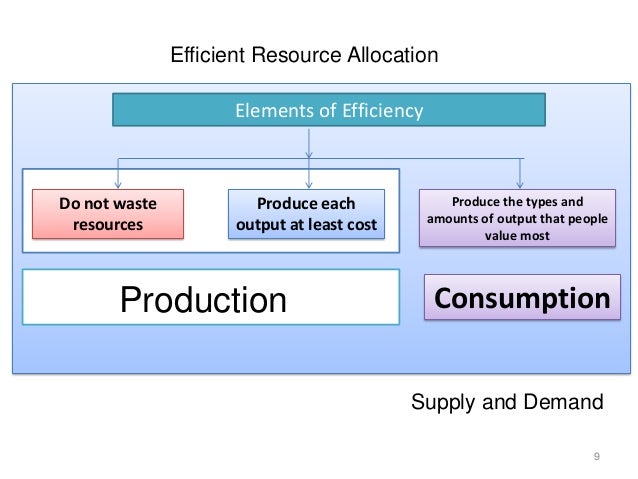 Efficient Resource Allocation

Elements of Efficiency

Do not waste resources

Produce each output at least cost

Produce the types and amounts of output that people value most

Production

Consumption

Supply and Demand

9